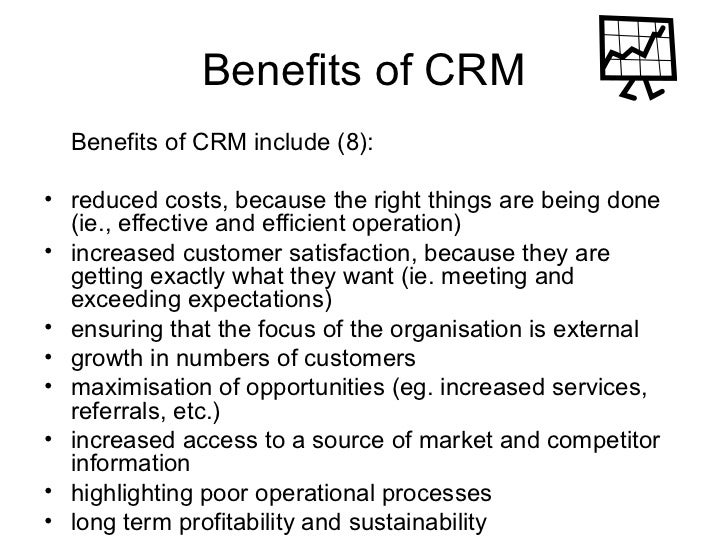 Benefits of CRM

Benefits of CRM include (8):

• reduced costs, because the right things are being done (ie., effective and efficient operation)
• increased customer satisfaction, because they are getting exactly what they want (ie. meeting and exceeding expectations)
• ensuring that the focus of the organisation is external
• growth in numbers of customers
• maximisation of opportunities (eg. increased services, referrals, etc.)
• increased access to a source of market and competitor information
• highlighting poor operational processes
• long term profitability and sustainability